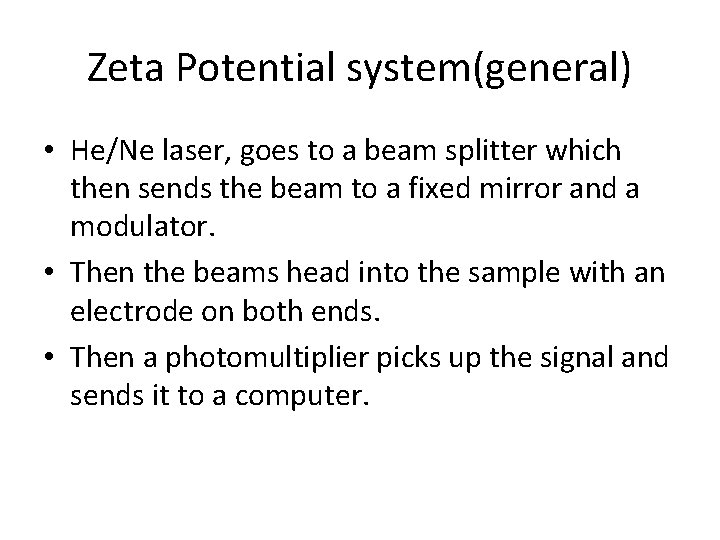 Zeta Potential system(general)

• He/Ne laser, goes to a beam splitter which then sends the beam to a fixed mirror and a modulator.

• Then the beams head into the sample with an electrode on both ends.

• Then a photomultiplier picks up the signal and sends it to a computer.